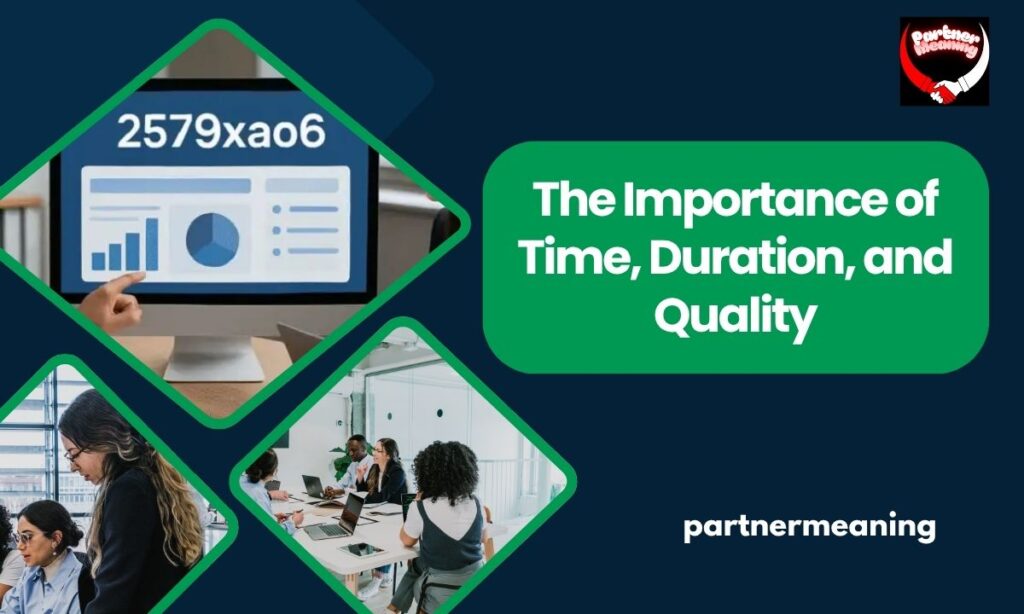 2579xao6

Partner Meaning

The Importance of Time, Duration, and Quality

partnermeaning